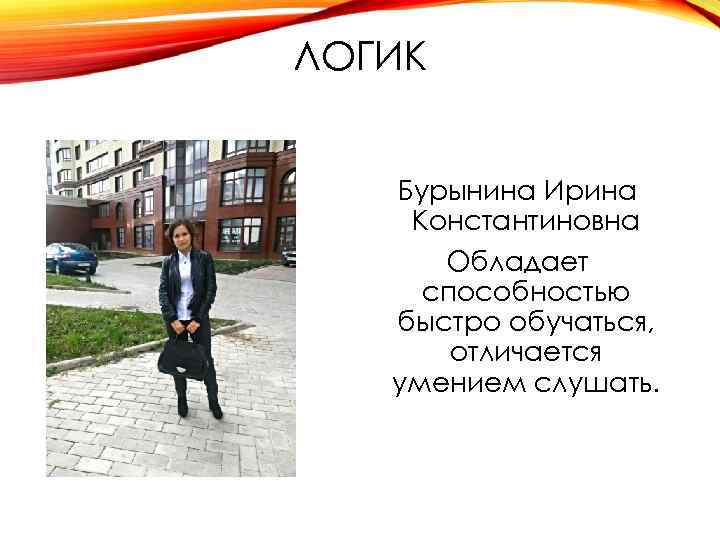 ЛОГИК

Бурынина Ирина Константиновна

Обладает способностью быстро обучаться, отличается умением слушать.